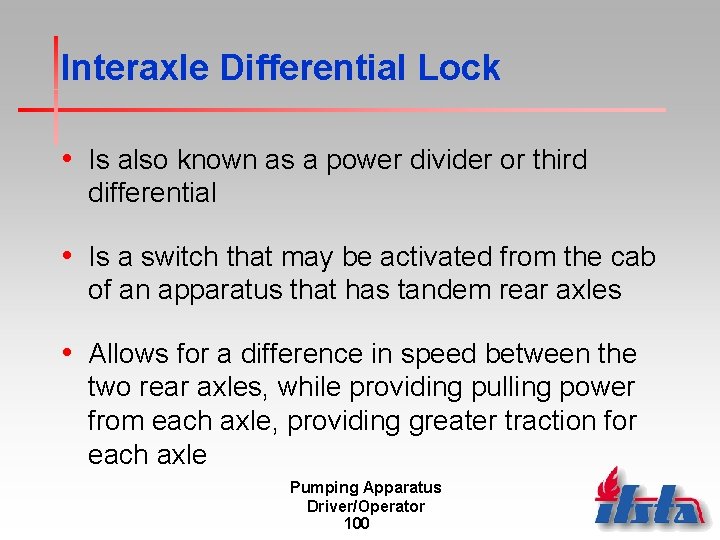 Interaxle Differential Lock

• Is also known as a power divider or third differential

• Is a switch that may be activated from the cab of an apparatus that has tandem rear axles

• Allows for a difference in speed between the two rear axles, while providing pulling power from each axle, providing greater traction for each axle

Pumping Apparatus Driver/Operator
100

ifsta